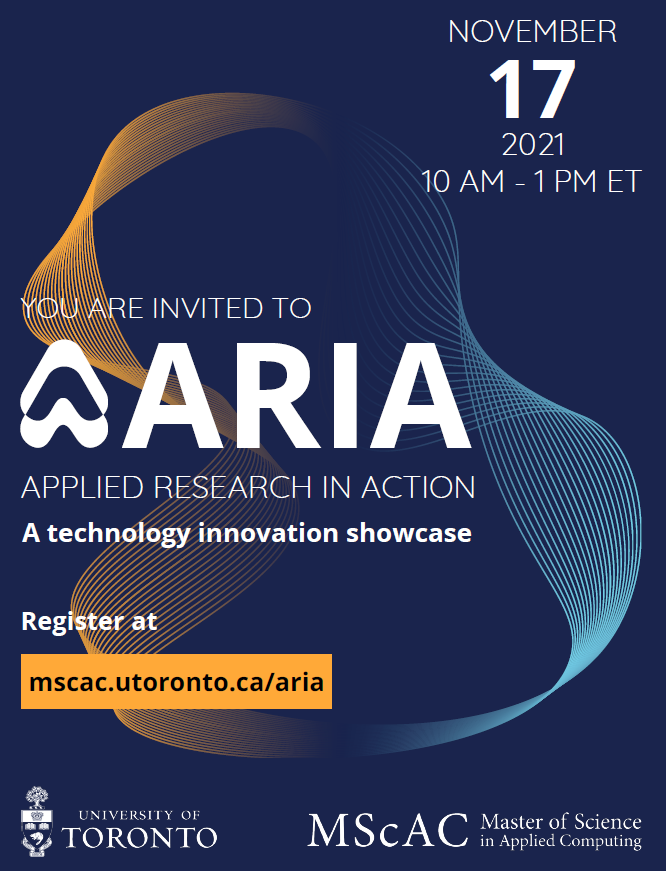 NOVEMBER
17
2021
10 AM - 1 PM ET

YOU ARE INVITED TO

ARIA

APPLIED RESEARCH IN ACTION

A technology innovation showcase

Register at

mscac.utoronto.ca/aria

UNIVERSITY OF TORONTO

MScAC Master of Science in Applied Computing